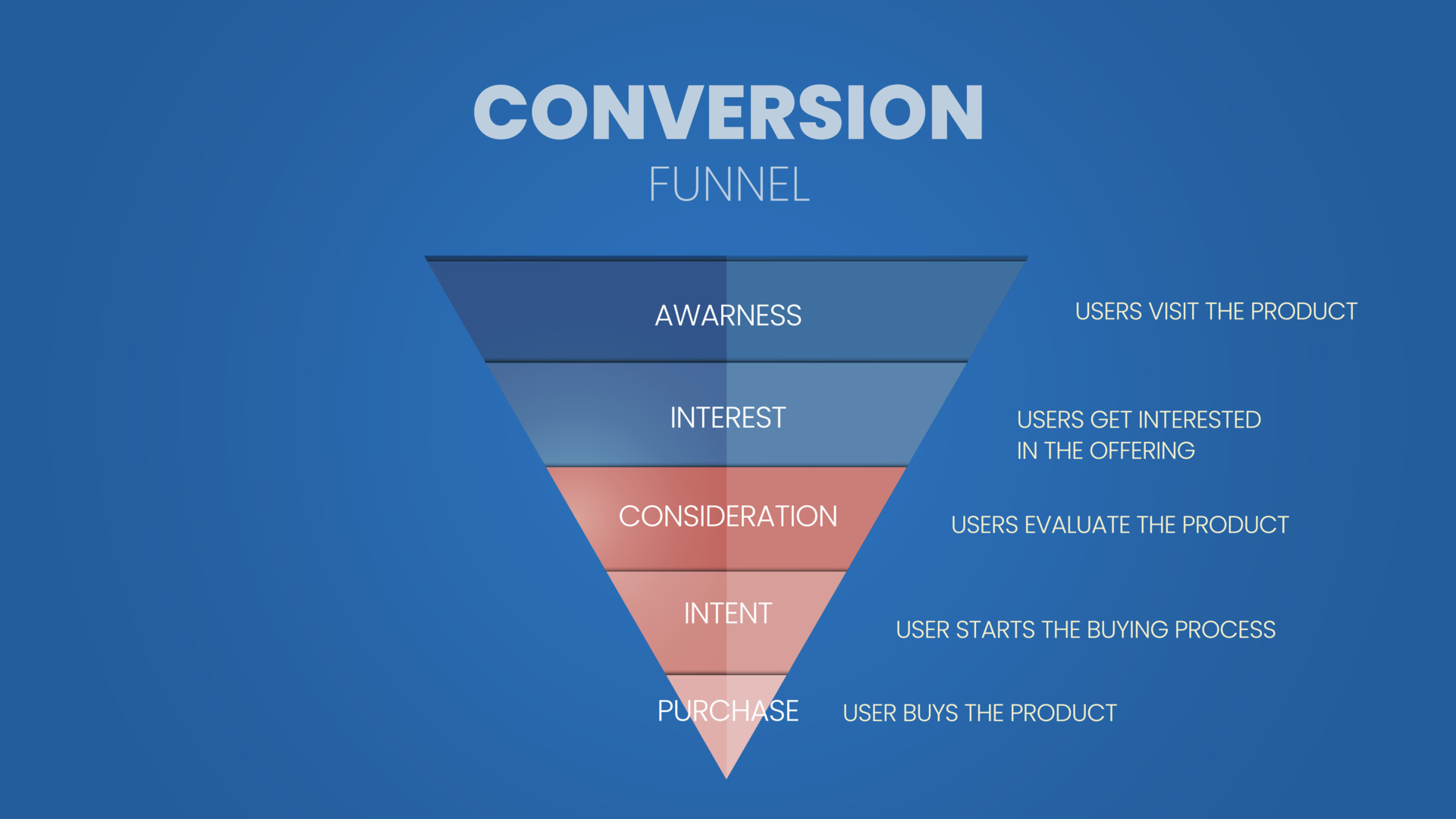 CONVERSION
FUNNEL

AWARNESS
USERS VISIT THE PRODUCT

INTEREST
USERS GET INTERESTED IN THE OFFERING

CONSIDERATION
USERS EVALUATE THE PRODUCT

INTENT
USER STARTS THE BUYING PROCESS

PURCHASE
USER BUYS THE PRODUCT